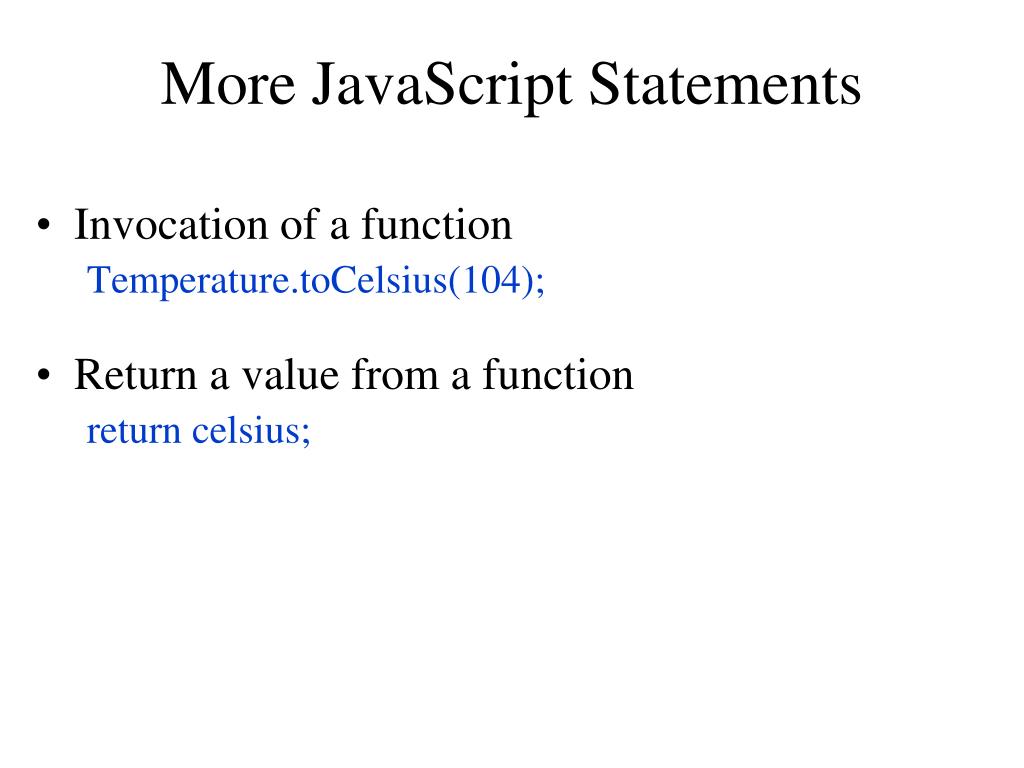 More JavaScript Statements

• Invocation of a function
Temperature.toCelsius(104);

• Return a value from a function
return celsius;